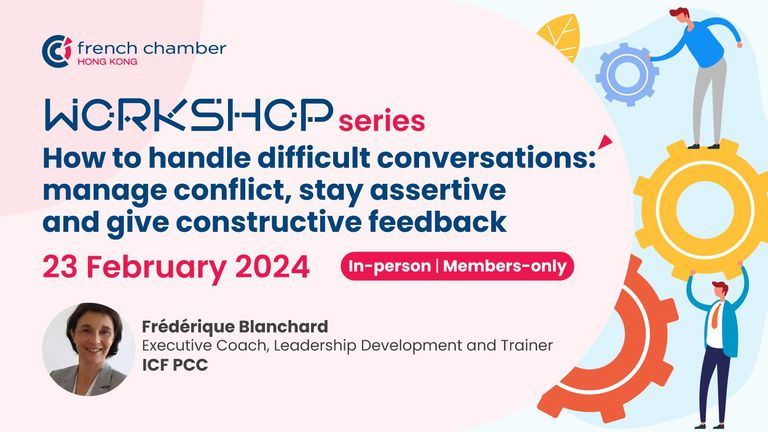 french chamber
HONG KONG

WORKSHOP series

How to handle difficult conversations: manage conflict, stay assertive and give constructive feedback

23 February 2024

In-person | Members-only

Frédérique Blanchard
Executive Coach, Leadership Development and Trainer
ICF PCC